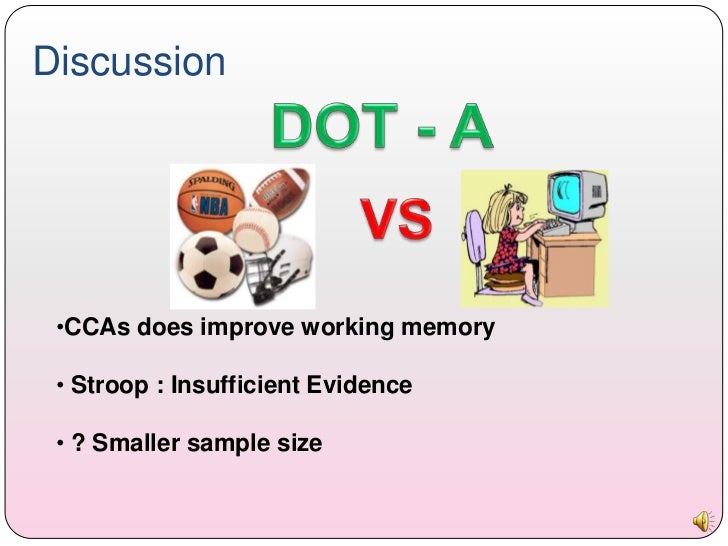 Discussion

DOT - A

SPALDING
NBA

VS

•CCAs does improve working memory

• Stroop : Insufficient Evidence

• ? Smaller sample size